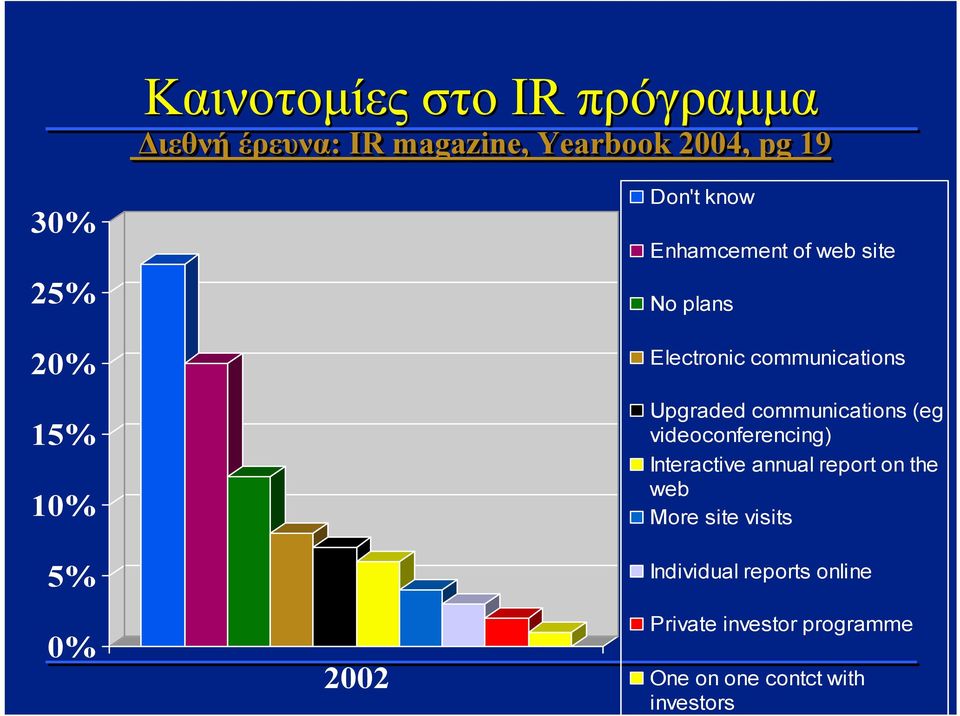 Καινοτομίες στο IR πρόγραμμα
Διεθνή έρευνα: IR magazine, Yearbook 2004, pg 19

30%
25%
20%
15%
10%
5%
0%

2002

Don't know
Enhamcement of web site
No plans
Electronic communications
Upgraded communications (eg videoconferencing)
Interactive annual report on the web
More site visits
Individual reports online
Private investor programme
One on one contct with investors